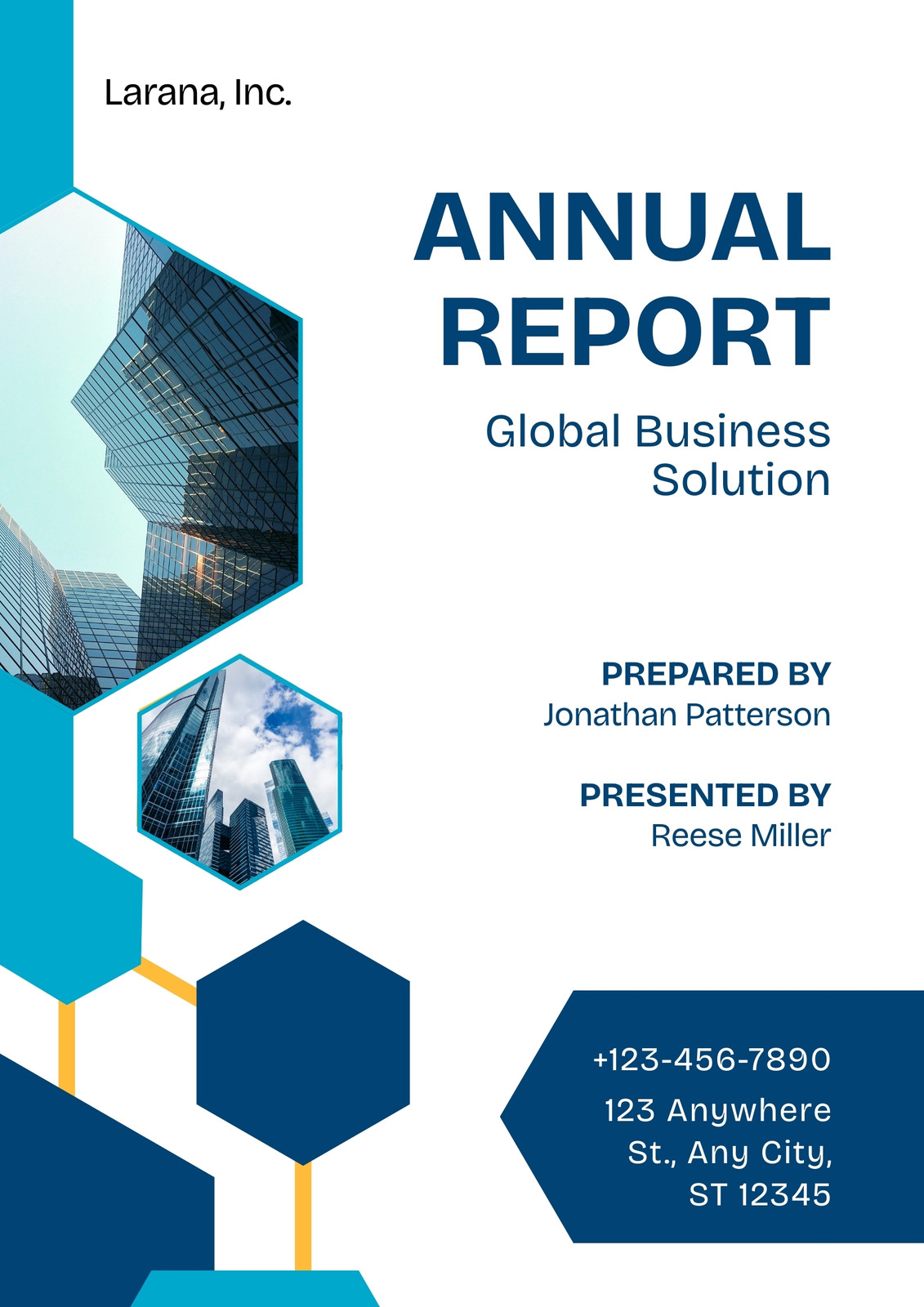 Larana, Inc.

ANNUAL REPORT

Global Business Solution

PREPARED BY
Jonathan Patterson

PRESENTED BY
Reese Miller

+123-456-7890
123 Anywhere St., Any City, ST 12345